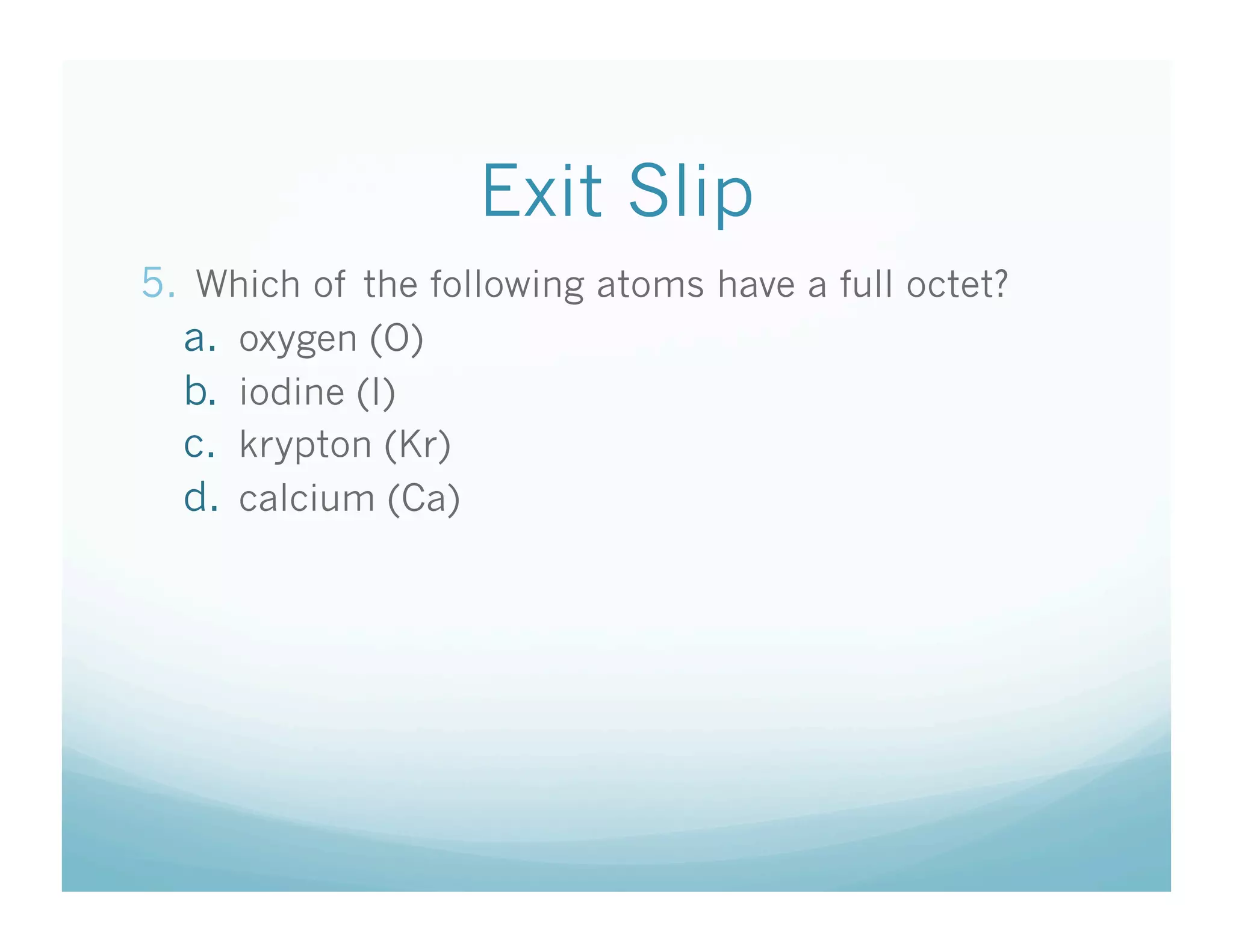 Exit Slip

5. Which of the following atoms have a full octet?

a. oxygen (O)
b. iodine (I)
c. krypton (Kr)
d. calcium (Ca)